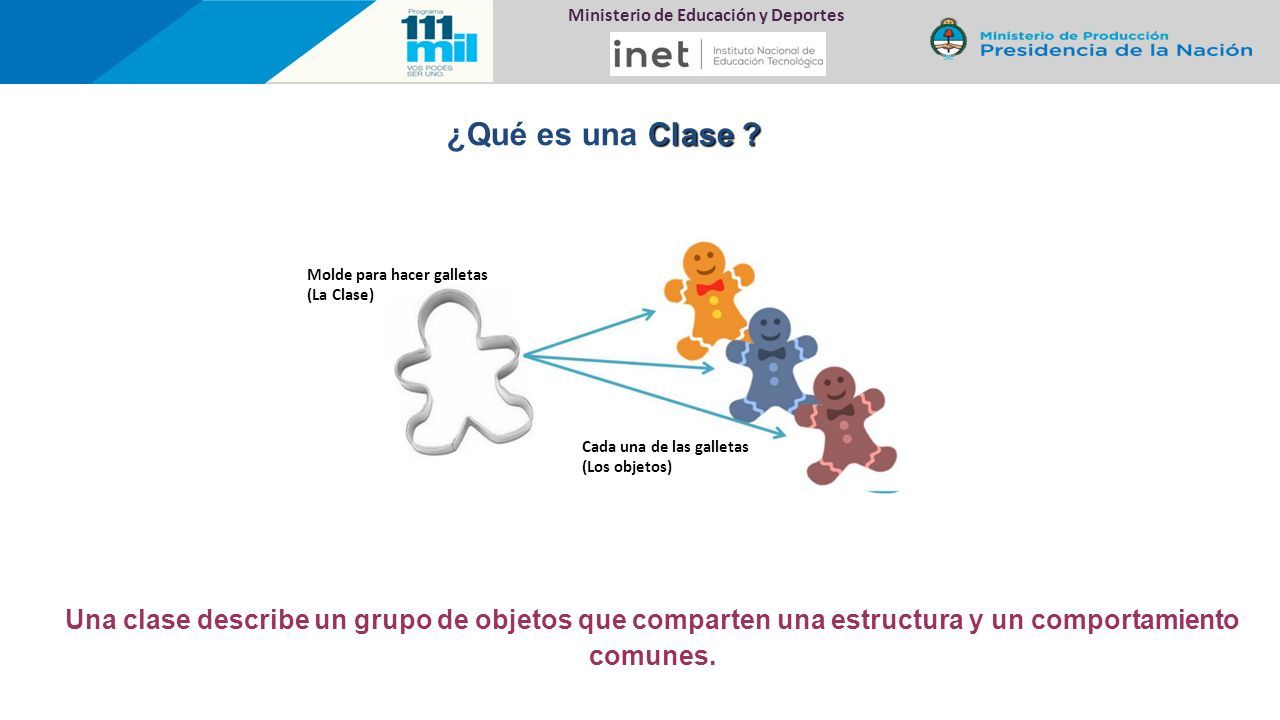 Programa 111 mil VOS PODÉS SER UNO.

Ministerio de Educación y Deportes

inet Instituto Nacional de Educación Tecnológica

Ministerio de Producción
Presidencia de la Nación

¿Qué es una Clase ?

Molde para hacer galletas
(La Clase)

Cada una de las galletas
(Los objetos)

Una clase describe un grupo de objetos que comparten una estructura y un comportamiento comunes.